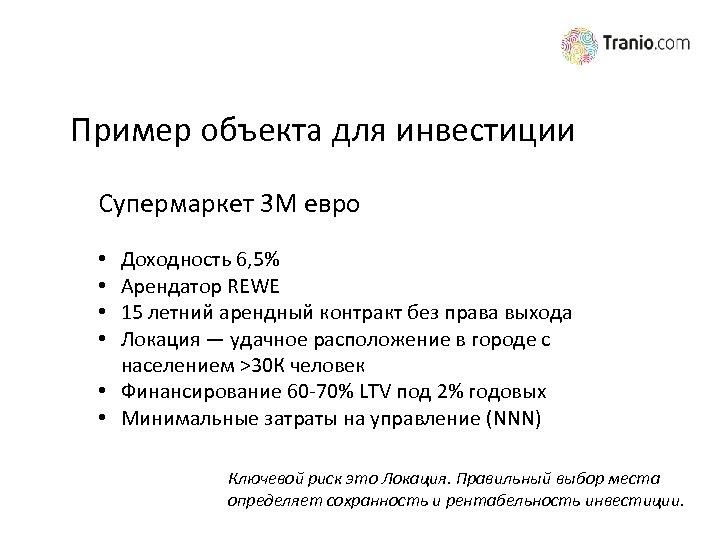 Tranio.com

Пример объекта для инвестиции

Супермаркет 3М евро

• Доходность 6,5%
• Арендатор REWE
• 15 летний арендный контракт без права выхода
• Локация — удачное расположение в городе с населением >30К человек
• Финансирование 60-70% LTV под 2% годовых
• Минимальные затраты на управление (NNN)

Ключевой риск это Локация. Правильный выбор места определяет сохранность и рентабельность инвестиции.